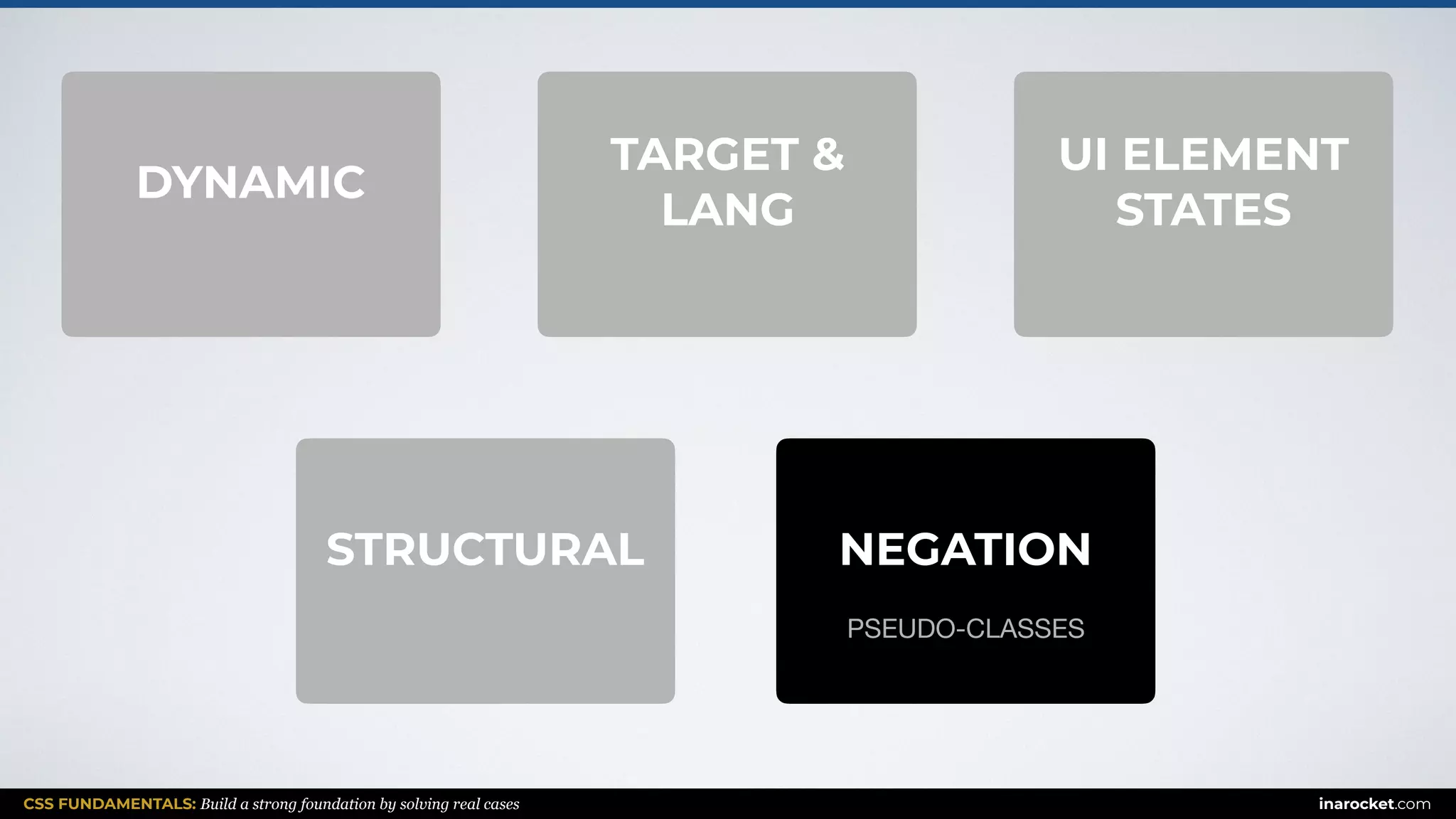 DYNAMIC

TARGET & LANG

UI ELEMENT STATES

STRUCTURAL

NEGATION

PSEUDO-CLASSES

CSS FUNDAMENTALS: Build a strong foundation by solving real cases

inarocket.com